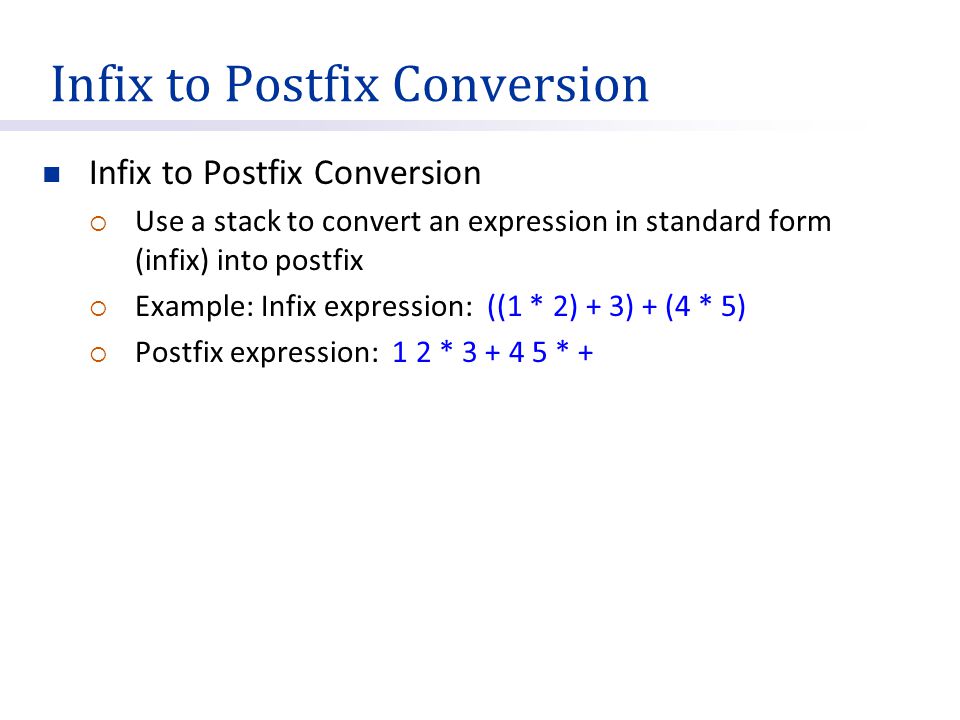 Infix to Postfix Conversion

Infix to Postfix Conversion

Use a stack to convert an expression in standard form (infix) into postfix

Example: Infix expression: ((1 * 2) + 3) + (4 * 5)

Postfix expression: 1 2 * 3 + 4 5 * +